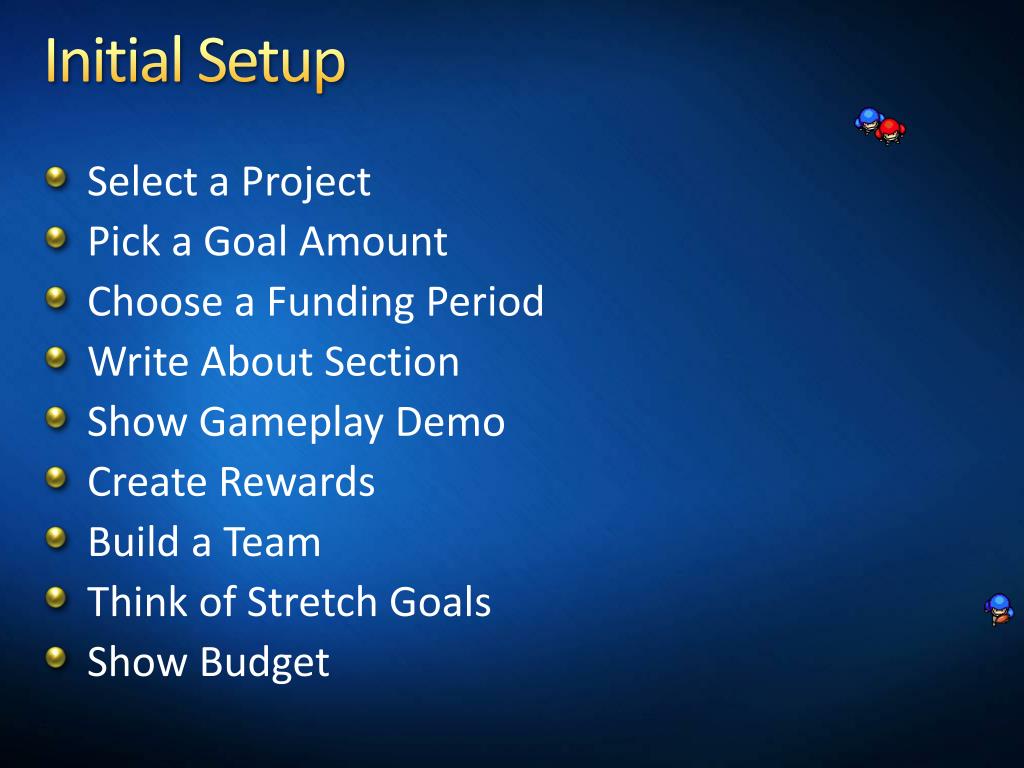 Initial Setup

- Select a Project
- Pick a Goal Amount
- Choose a Funding Period
- Write About Section
- Show Gameplay Demo
- Create Rewards
- Build a Team
- Think of Stretch Goals
- Show Budget